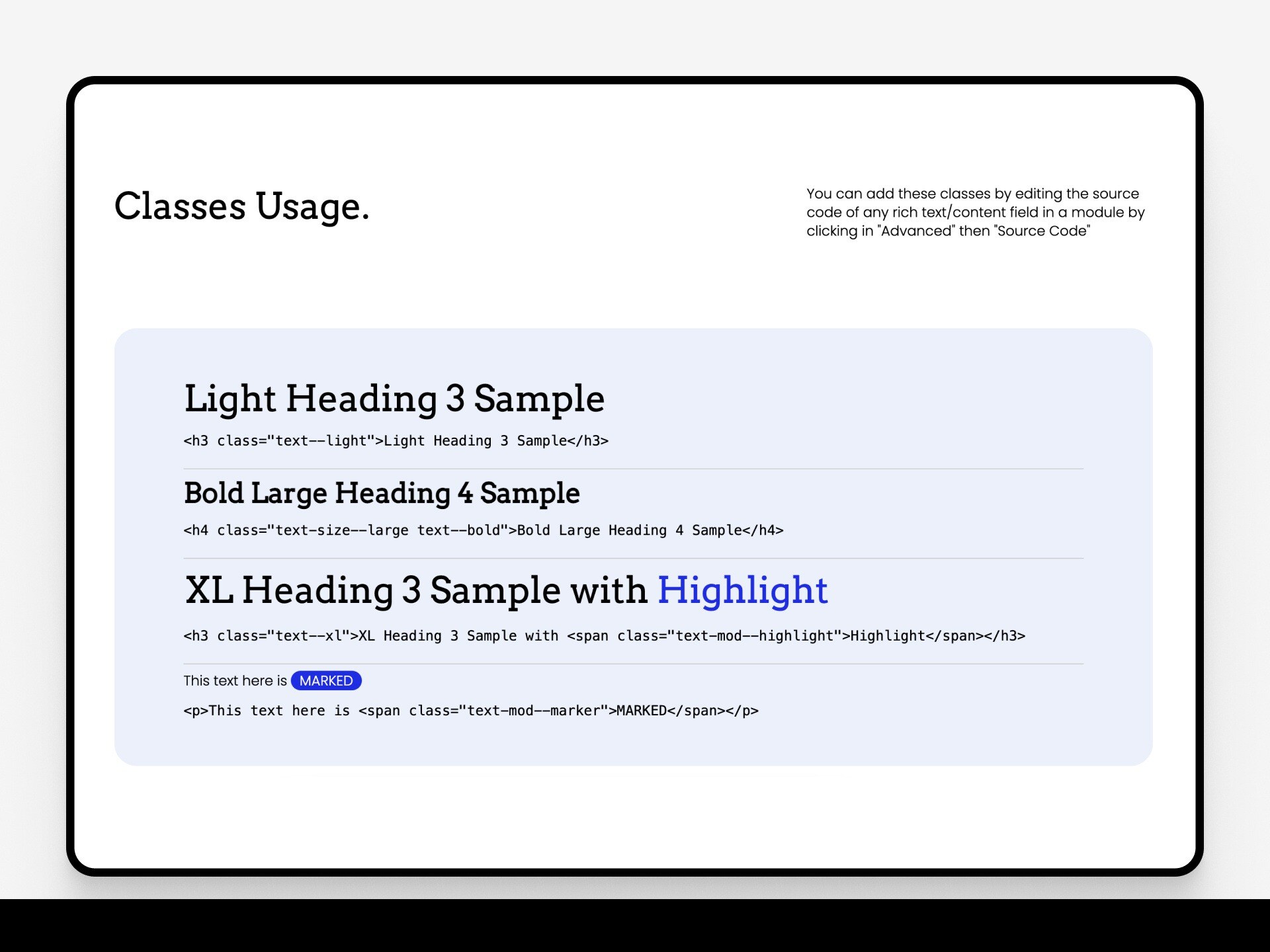 Classes Usage.

You can add these classes by editing the source code of any rich text/content field in a module by clicking in "Advanced" then "Source Code"

Light Heading 3 Sample

<h3 class="text--light">Light Heading 3 Sample</h3>

Bold Large Heading 4 Sample

<h4 class="text-size--large text--bold">Bold Large Heading 4 Sample</h4>

XL Heading 3 Sample with Highlight

<h3 class="text--xl">XL Heading 3 Sample with <span class="text-mod--highlight">Highlight</span></h3>

This text here is MARKED

<p>This text here is <span class="text-mod--marker">MARKED</span></p>